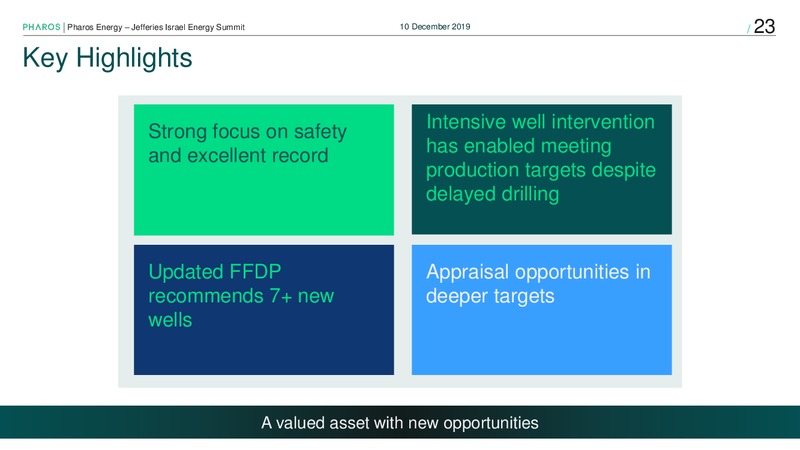 PHAROS | Pharos Energy – Jefferies Israel Energy Summit

10 December 2019

/ 23

Key Highlights

Strong focus on safety and excellent record

Intensive well intervention has enabled meeting production targets despite delayed drilling

Updated FFDP recommends 7+ new wells

Appraisal opportunities in deeper targets

A valued asset with new opportunities